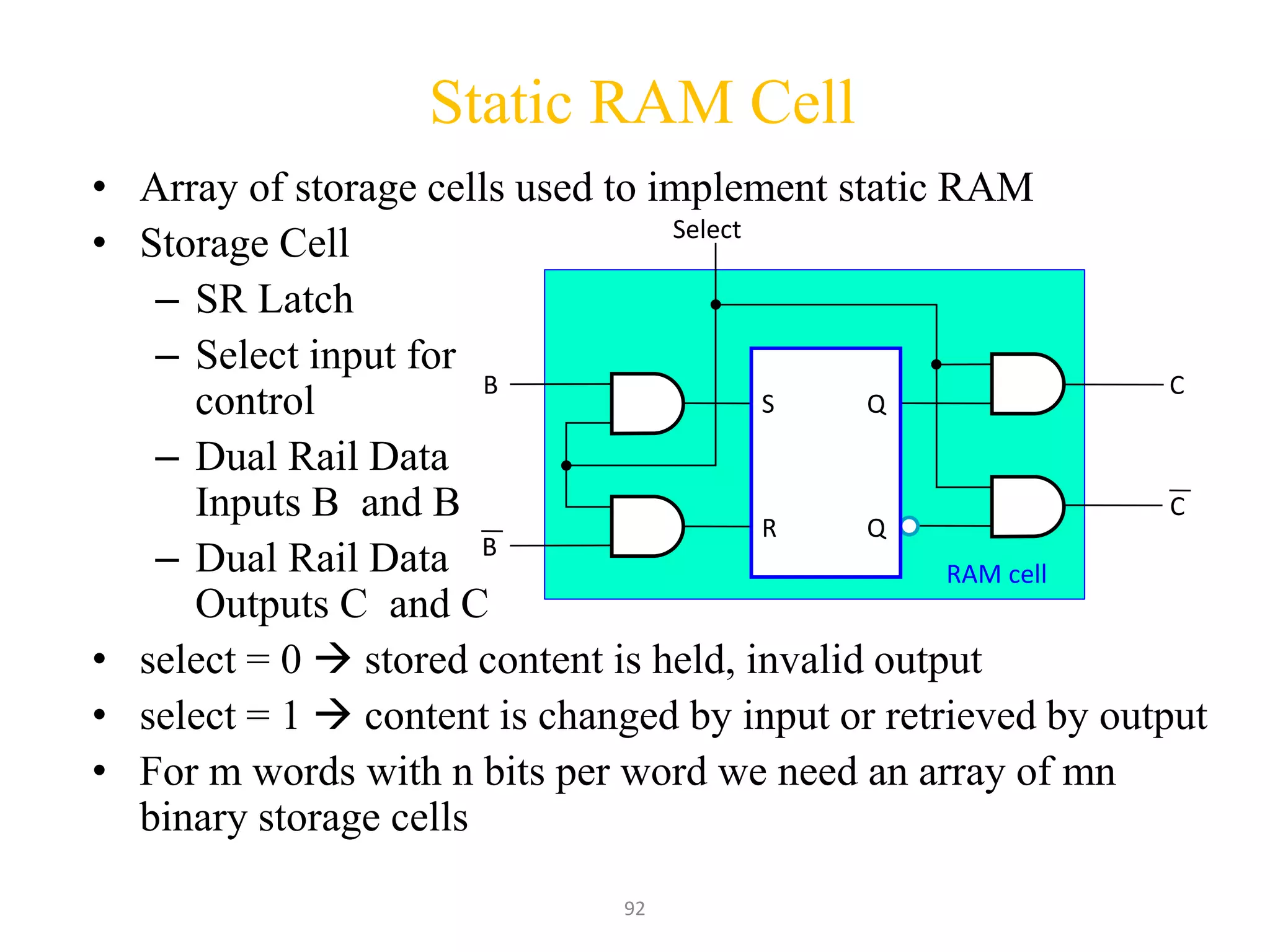 Static RAM Cell

• Array of storage cells used to implement static RAM
• Storage Cell
– SR Latch
– Select input for control
– Dual Rail Data Inputs B and B
– Dual Rail Data Outputs C and C

Select
B
$\overline{B}$
S
Q
R
Q
C
$\overline{C}$
RAM cell

• select = 0 → stored content is held, invalid output
• select = 1 → content is changed by input or retrieved by output
• For m words with n bits per word we need an array of mn binary storage cells

92